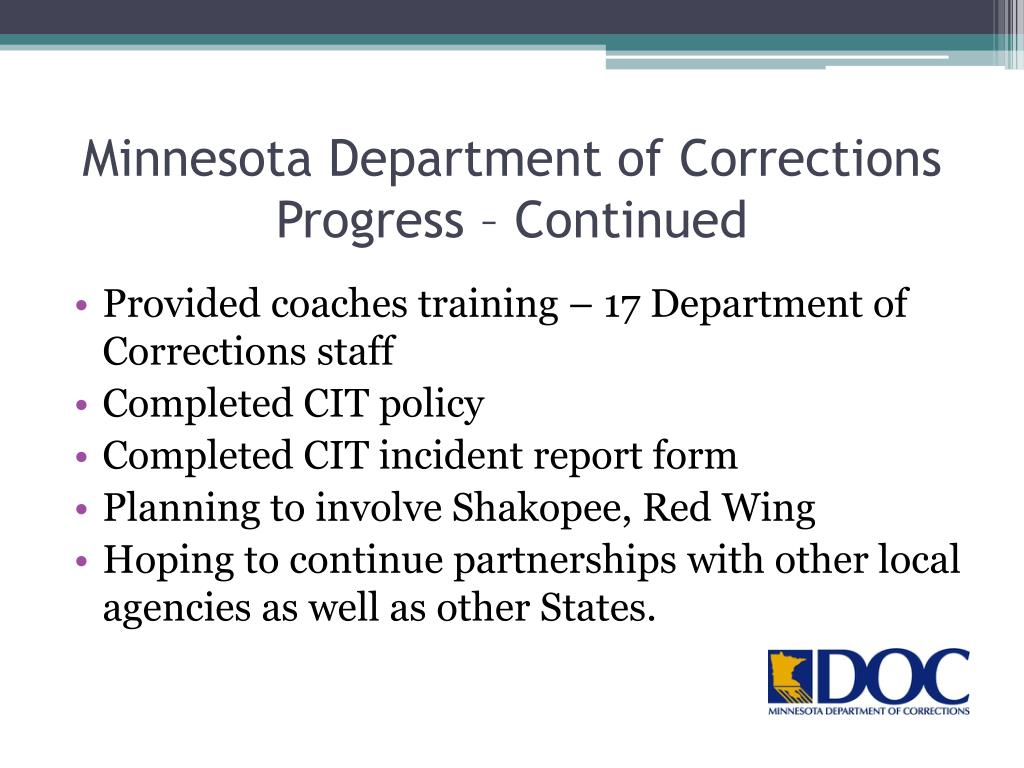 Minnesota Department of Corrections Progress – Continued

• Provided coaches training – 17 Department of Corrections staff
• Completed CIT policy
• Completed CIT incident report form
• Planning to involve Shakopee, Red Wing
• Hoping to continue partnerships with other local agencies as well as other States.

DOC
MINNESOTA DEPARTMENT OF CORRECTIONS